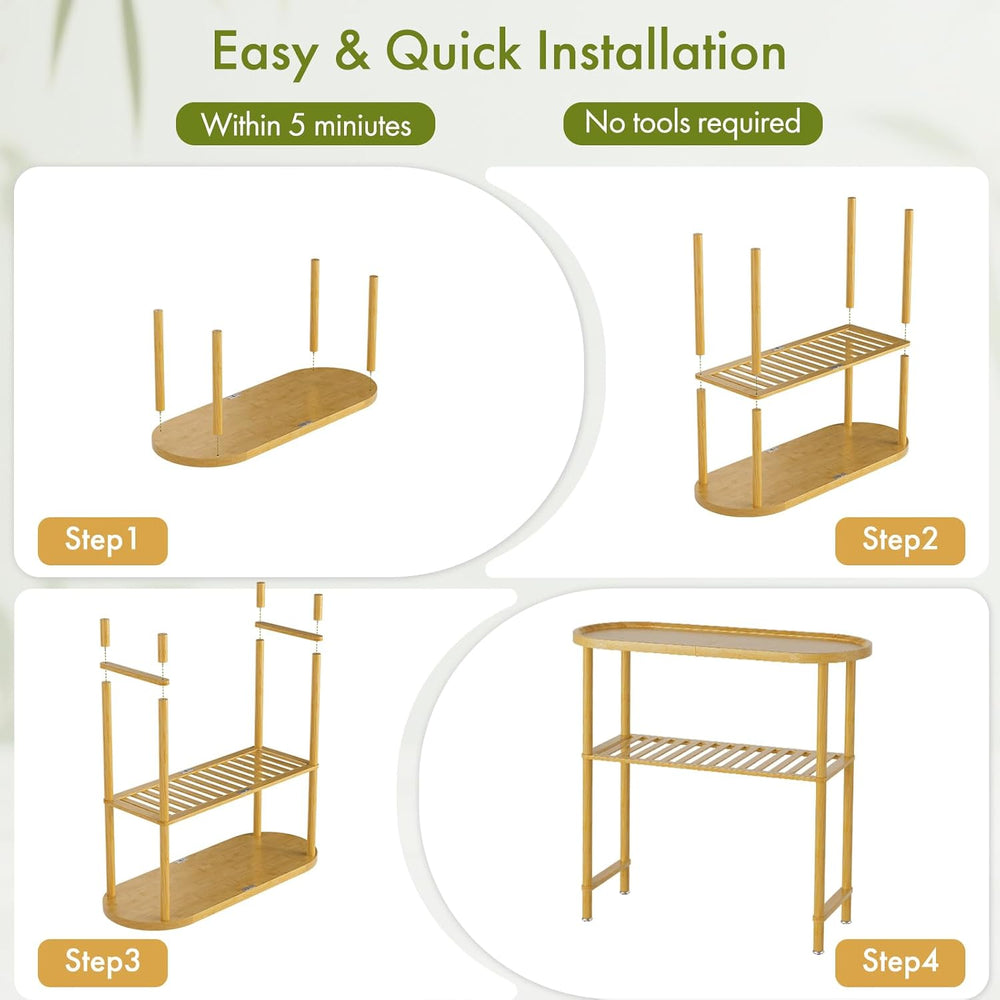 Easy & Quick Installation

Within 5 miniutes

No tools required

Step1

Step2

Step3

Step4